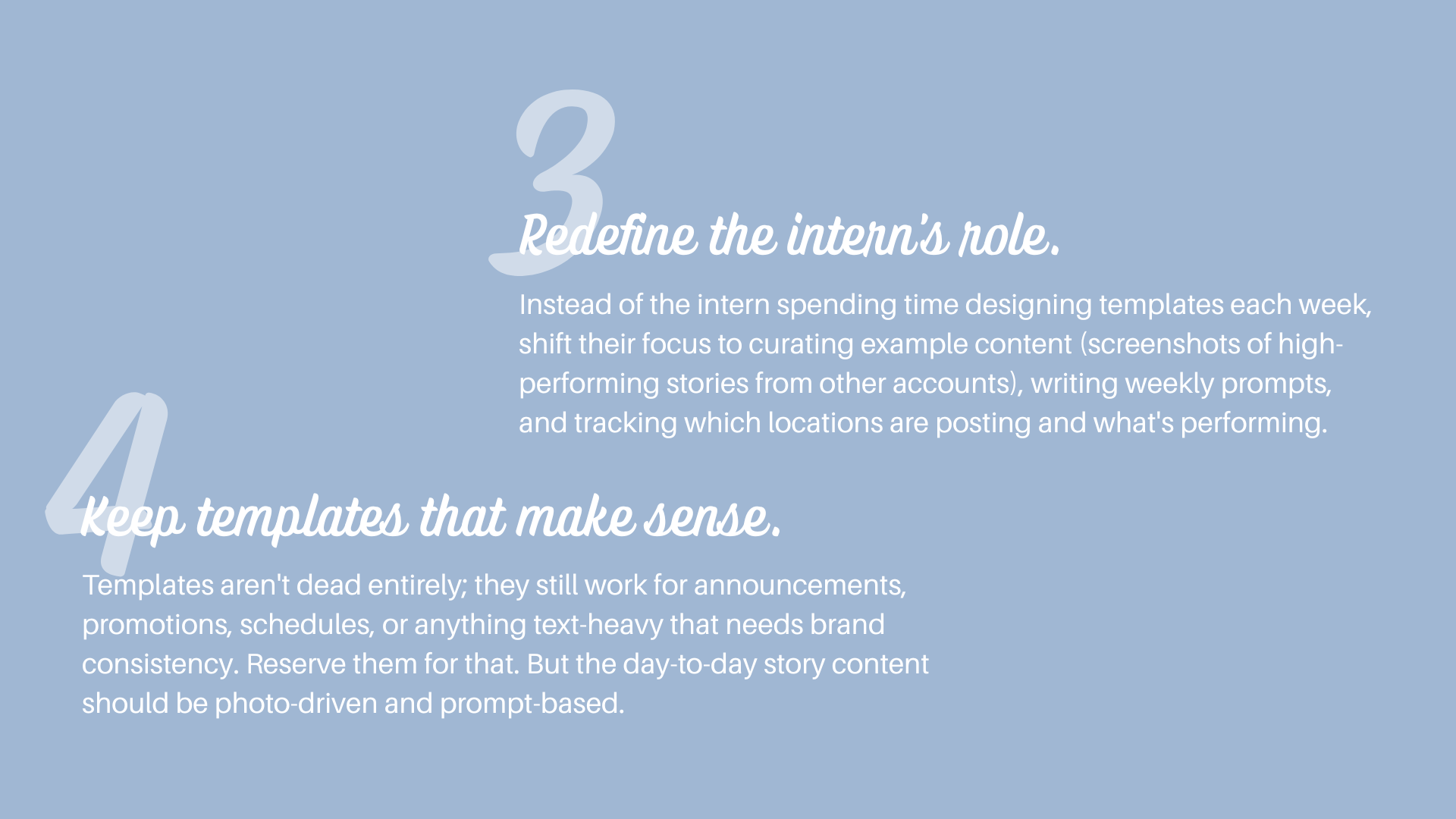 3

Redefine the intern's role.

Instead of the intern spending time designing templates each week, shift their focus to curating example content (screenshots of high-performing stories from other accounts), writing weekly prompts, and tracking which locations are posting and what's performing.

4

Keep templates that make sense.

Templates aren't dead entirely; they still work for announcements, promotions, schedules, or anything text-heavy that needs brand consistency. Reserve them for that. But the day-to-day story content should be photo-driven and prompt-based.